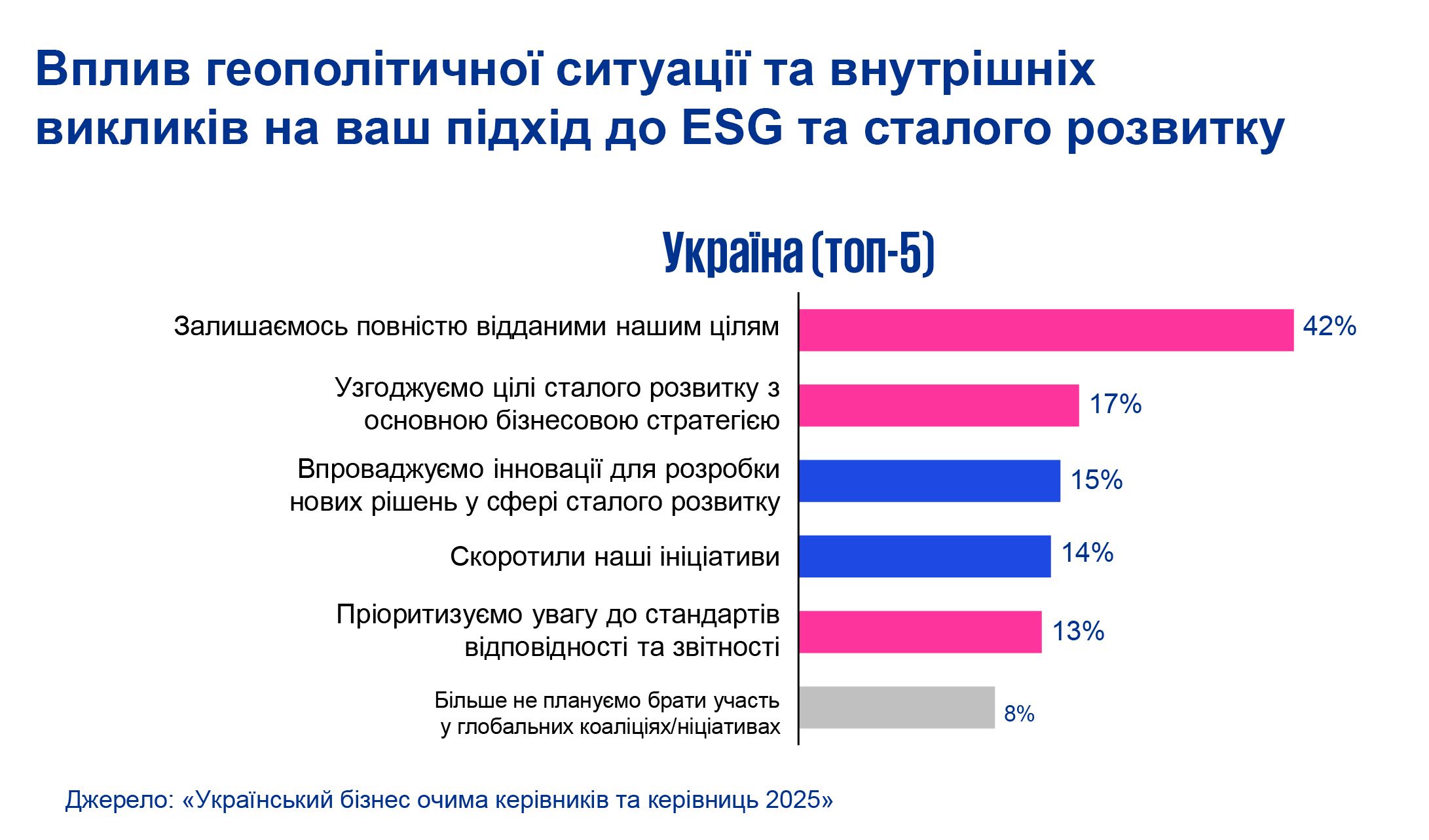 Вплив геополітичної ситуації та внутрішніх викликів на ваш підхід до ESG та сталого розвитку

Україна (топ-5)

Залишаємось повністю відданими нашим цілям 42%

Узгоджуємо цілі сталого розвитку з основною бізнесовою стратегією 17%

Впроваджуємо інновації для розробки нових рішень у сфері сталого розвитку 15%

Скоротили наші ініціативи 14%

Пріоритизуємо увагу до стандартів відповідності та звітності 13%

Більше не плануємо брати участь у глобальних коаліціях/ніціативах 8%

Джерело: «Український бізнес очима керівників та керівниць 2025»